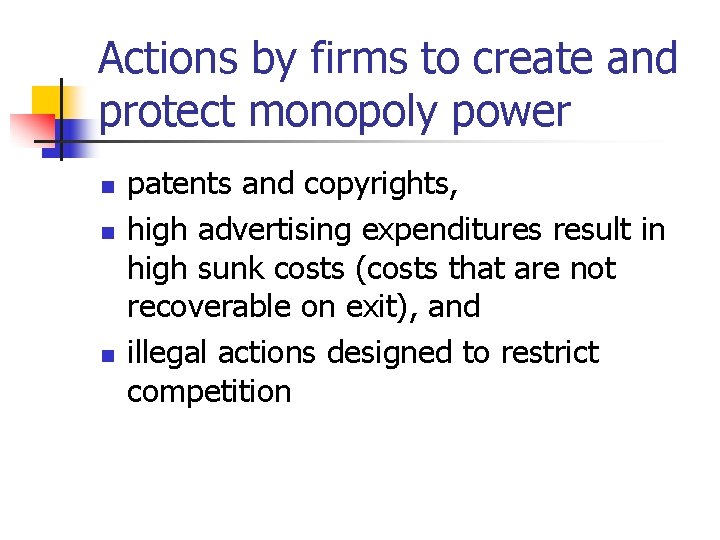 Actions by firms to create and protect monopoly power

- patents and copyrights,
- high advertising expenditures result in high sunk costs (costs that are not recoverable on exit), and
- illegal actions designed to restrict competition